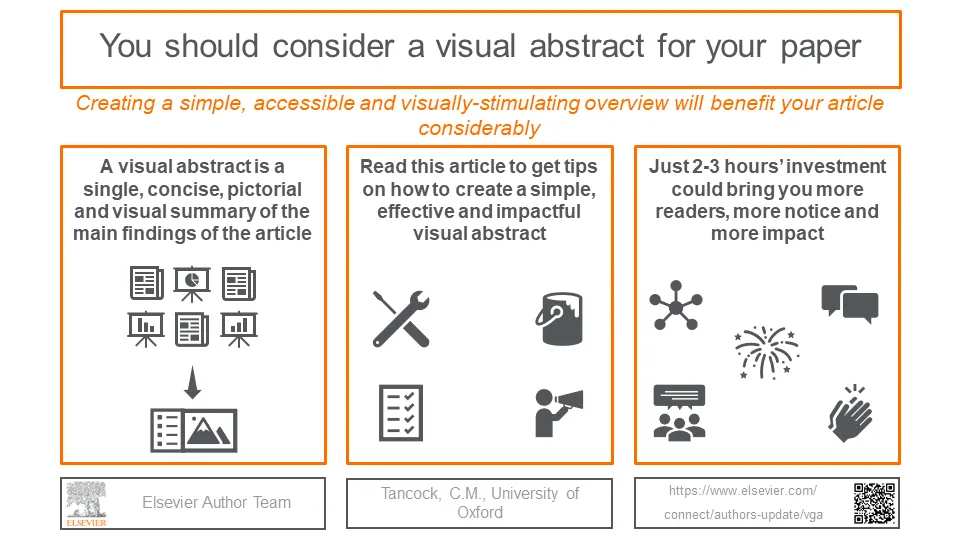 You should consider a visual abstract for your paper

Creating a simple, accessible and visually-stimulating overview will benefit your article considerably

A visual abstract is a single, concise, pictorial and visual summary of the main findings of the article

Read this article to get tips on how to create a simple, effective and impactful visual abstract

Just 2-3 hours' investment could bring you more readers, more notice and more impact

ELSEVIER

Elsevier Author Team

Tancock, C.M., University of Oxford

https://www.elsevier.com/connect/authors-update/vga